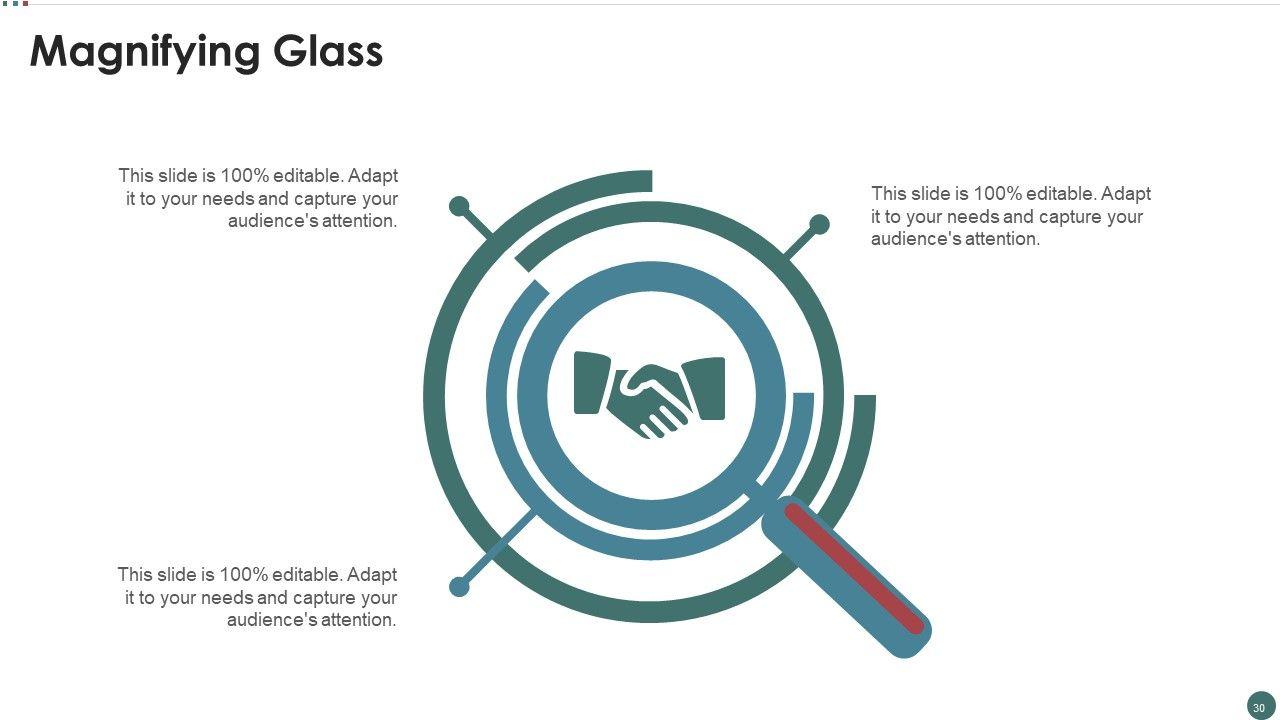 Magnifying Glass

This slide is 100% editable. Adapt it to your needs and capture your audience's attention.

This slide is 100% editable. Adapt it to your needs and capture your audience's attention.

This slide is 100% editable. Adapt it to your needs and capture your audience's attention.

30